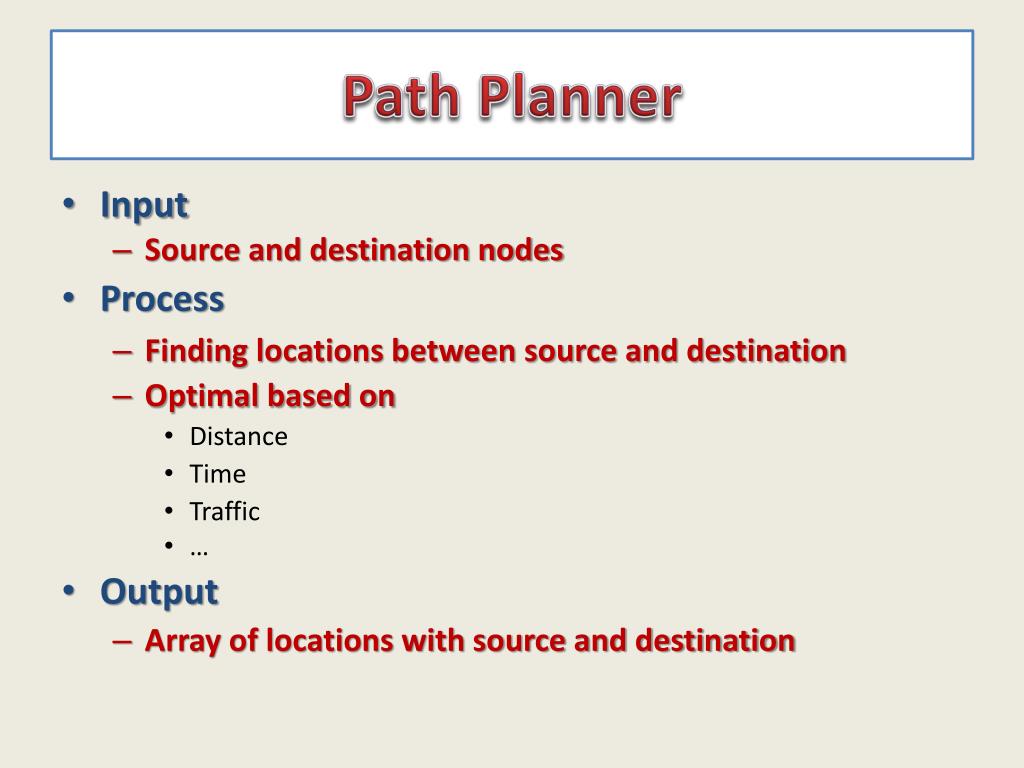 Path Planner

• Input
  – Source and destination nodes
• Process
  – Finding locations between source and destination
  – Optimal based on
    • Distance
    • Time
    • Traffic
    • …
• Output
  – Array of locations with source and destination